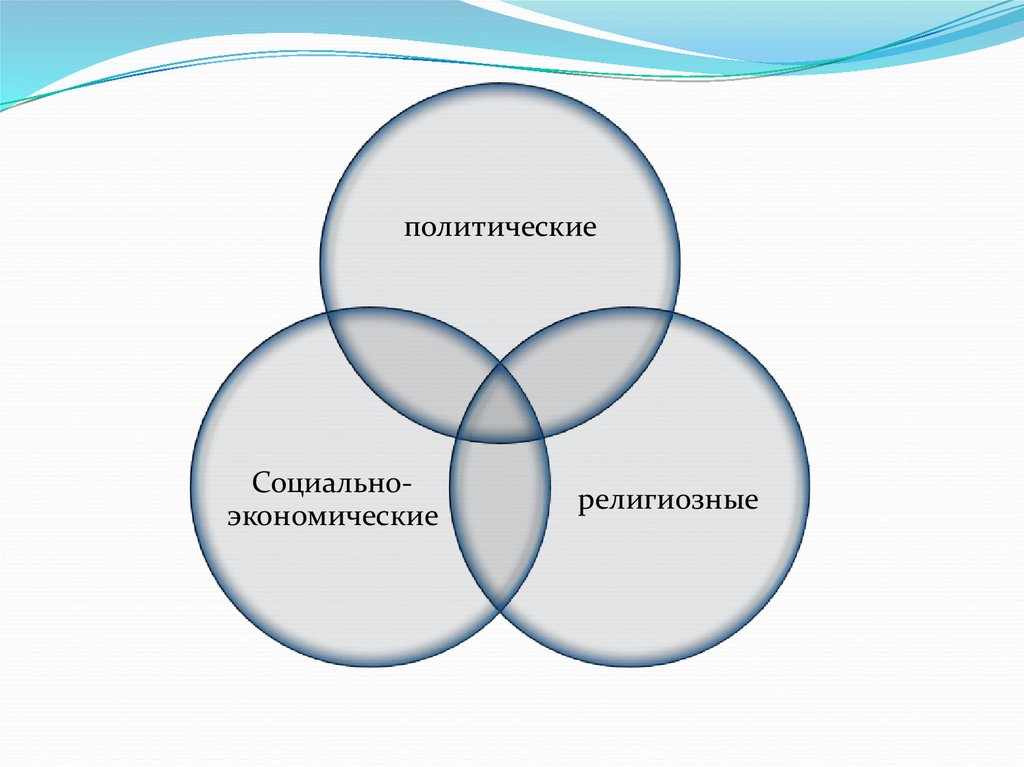 политические

Социально-экономические

религиозные